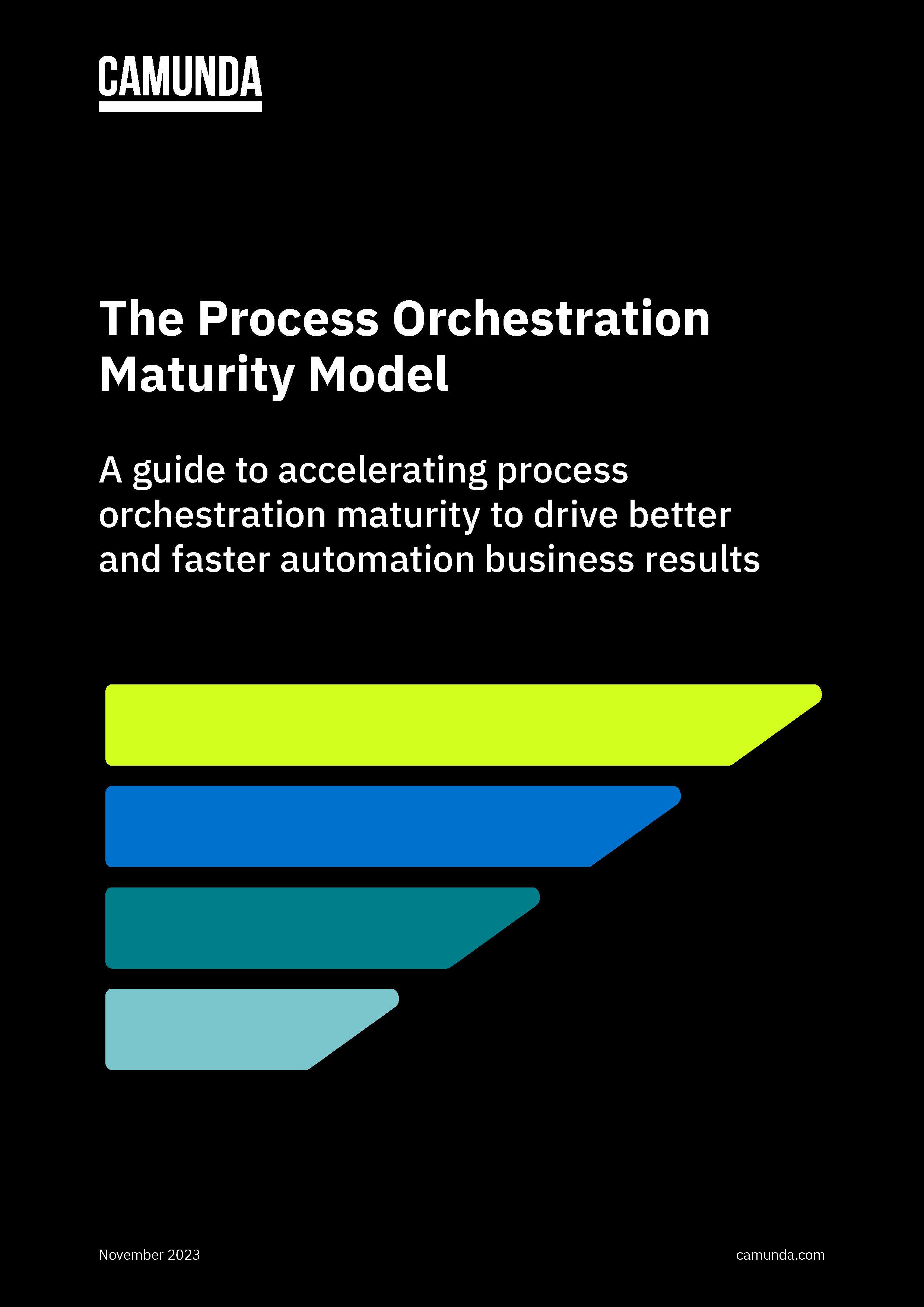 CAMUNDA

The Process Orchestration Maturity Model

A guide to accelerating process orchestration maturity to drive better and faster automation business results

November 2023

camunda.com